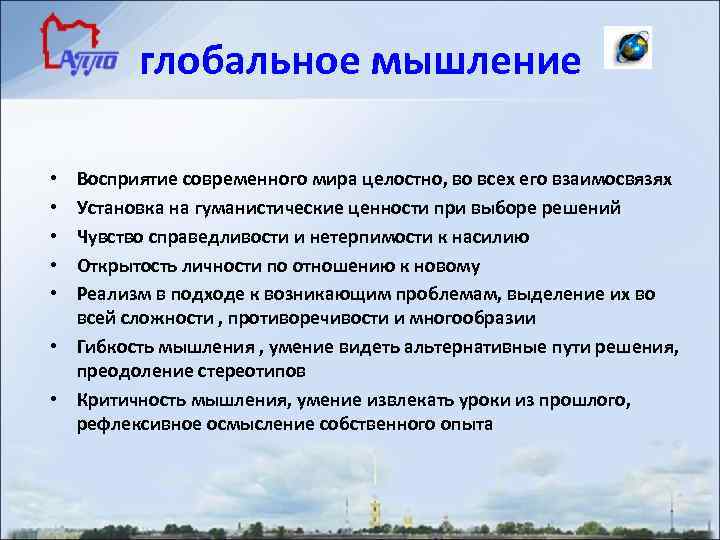 АППО

глобальное мышление

• Восприятие современного мира целостно, во всех его взаимосвязях
• Установка на гуманистические ценности при выборе решений
• Чувство справедливости и нетерпимости к насилию
• Открытость личности по отношению к новому
• Реализм в подходе к возникающим проблемам, выделение их во всей сложности , противоречивости и многообразии
• Гибкость мышления , умение видеть альтернативные пути решения, преодоление стереотипов
• Критичность мышления, умение извлекать уроки из прошлого, рефлексивное осмысление собственного опыта